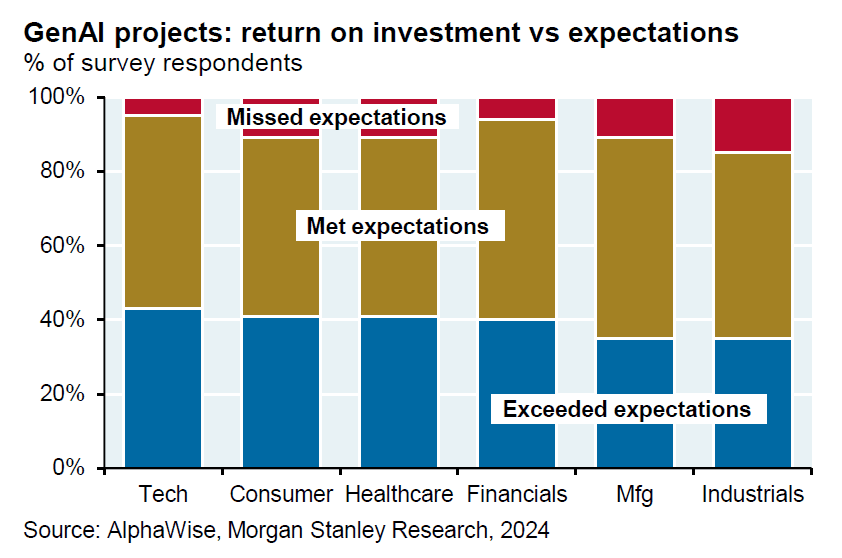 GenAI projects: return on investment vs expectations
% of survey respondents

100%
80%
60%
40%
20%
0%

Missed expectations
Met expectations
Exceeded expectations

Tech
Consumer
Healthcare
Financials
Mfg
Industrials

Source: AlphaWise, Morgan Stanley Research, 2024